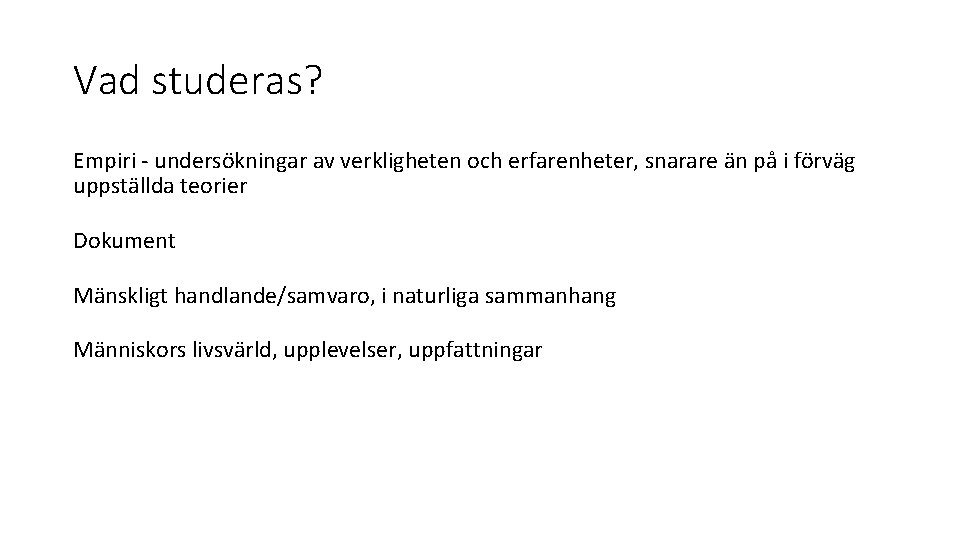 Vad studeras?

Empiri - undersökningar av verkligheten och erfarenheter, snarare än på i förväg uppställda teorier

Dokument

Mänskligt handlande/samvaro, i naturliga sammanhang

Människors livsvärld, upplevelser, uppfattningar